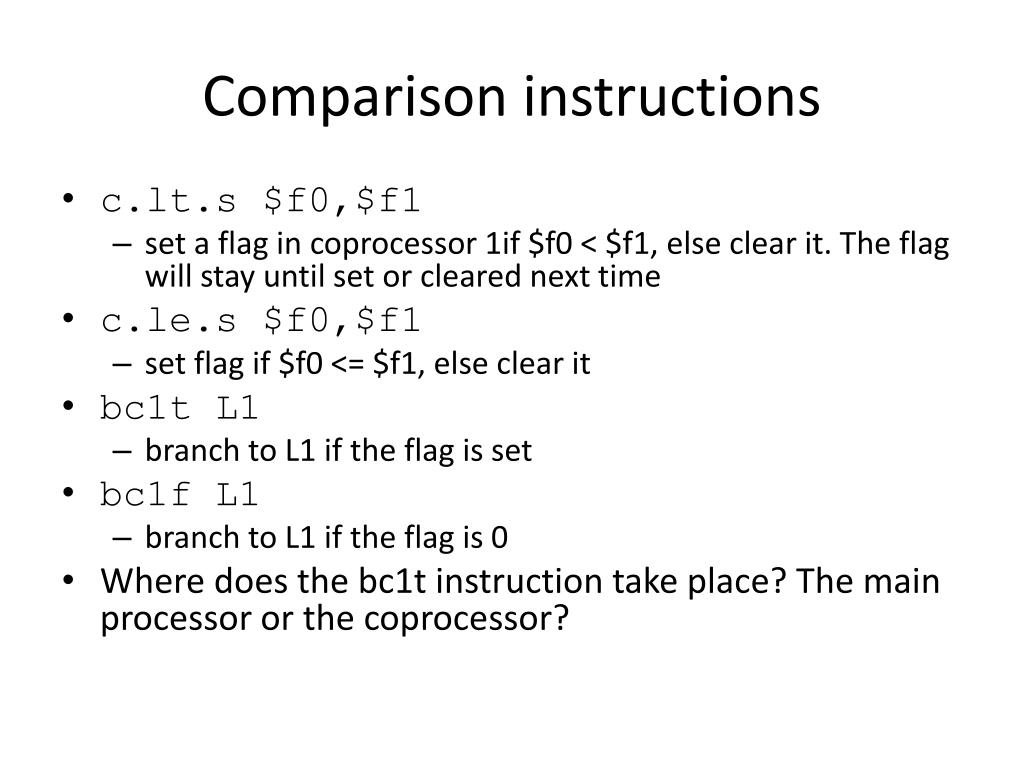 Comparison instructions

• c.lt.s \$f0,\$f1
 – set a flag in coprocessor 1if \$f0 < \$f1, else clear it. The flag will stay until set or cleared next time
• c.le.s \$f0,\$f1
 – set flag if \$f0 <= \$f1, else clear it
• bc1t L1
 – branch to L1 if the flag is set
• bc1f L1
 – branch to L1 if the flag is 0
• Where does the bc1t instruction take place? The main processor or the coprocessor?